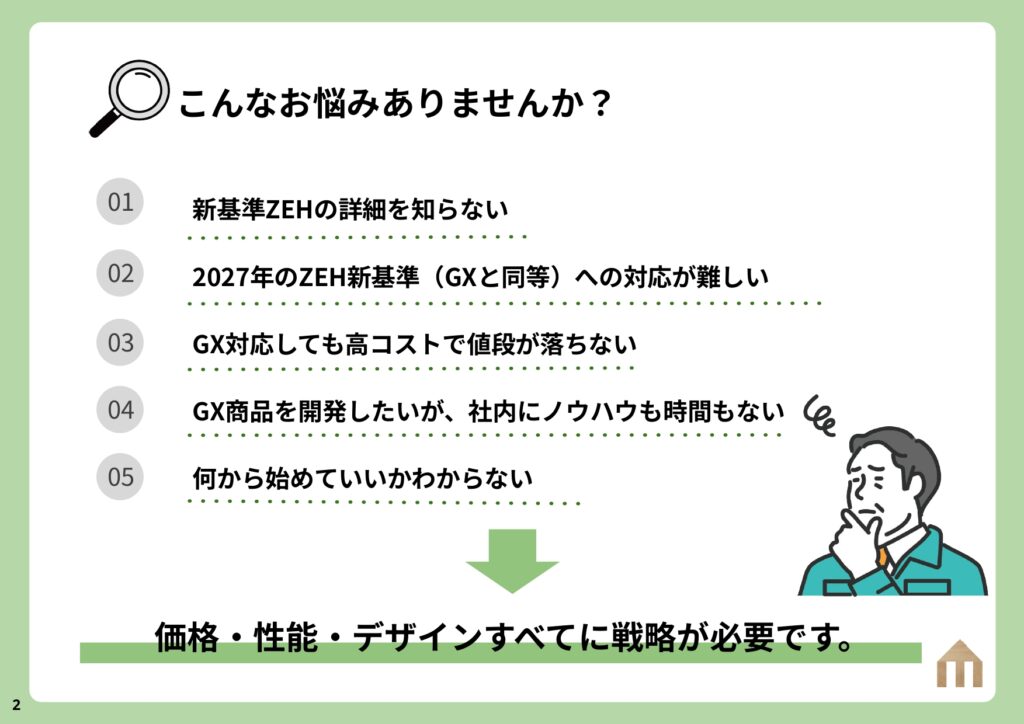 こんなお悩みありませんか？

01 新基準ZEHの詳細を知らない

02 2027年のZEH新基準（GXと同等）への対応が難しい

03 GX対応しても高コストで値段が落ちない

04 GX商品を開発したいが、社内にノウハウも時間もない

05 何から始めていいかわからない

価格・性能・デザインすべてに戦略が必要です。

2